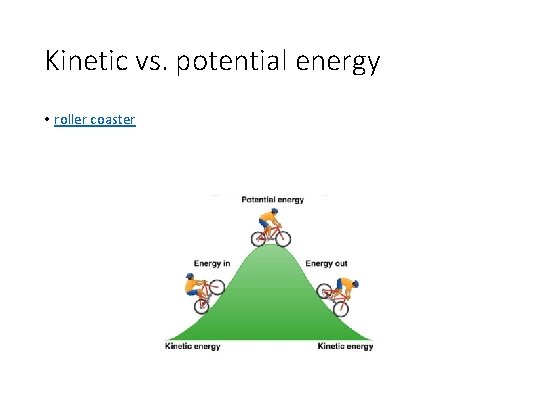 Kinetic vs. potential energy

• roller coaster

Potential energy

Energy in

Energy out

Kinetic energy

Kinetic energy